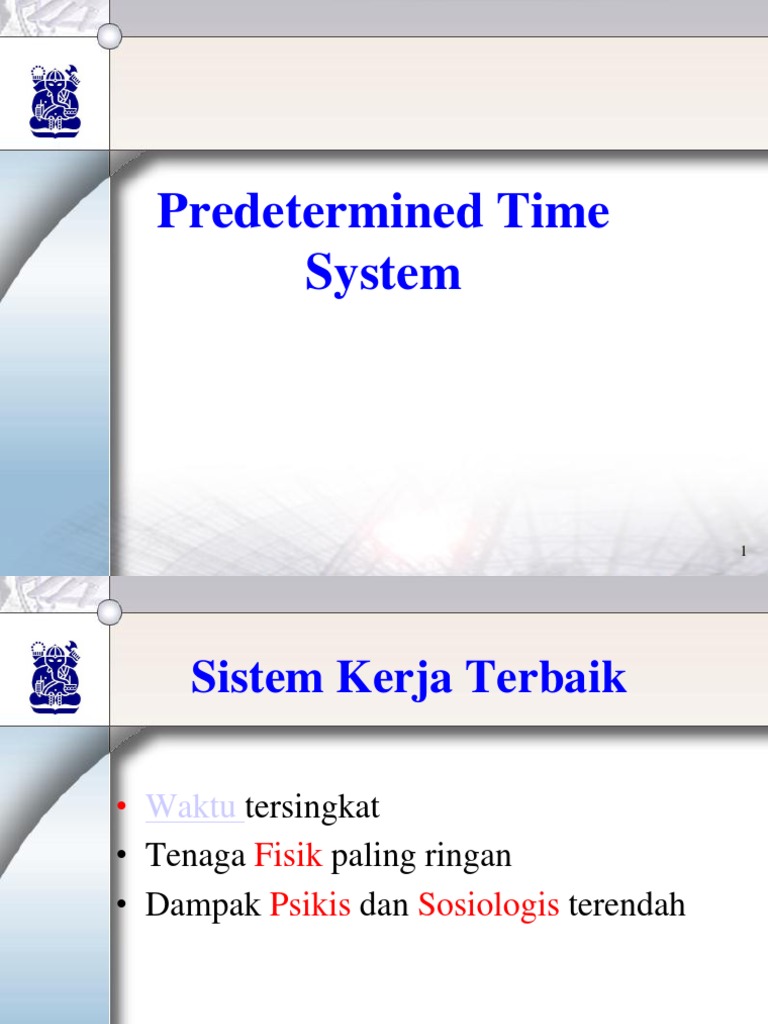 Predetermined Time System

1

Sistem Kerja Terbaik

• Waktu tersingkat
• Tenaga Fisik paling ringan
• Dampak Psikis dan Sosiologis terendah